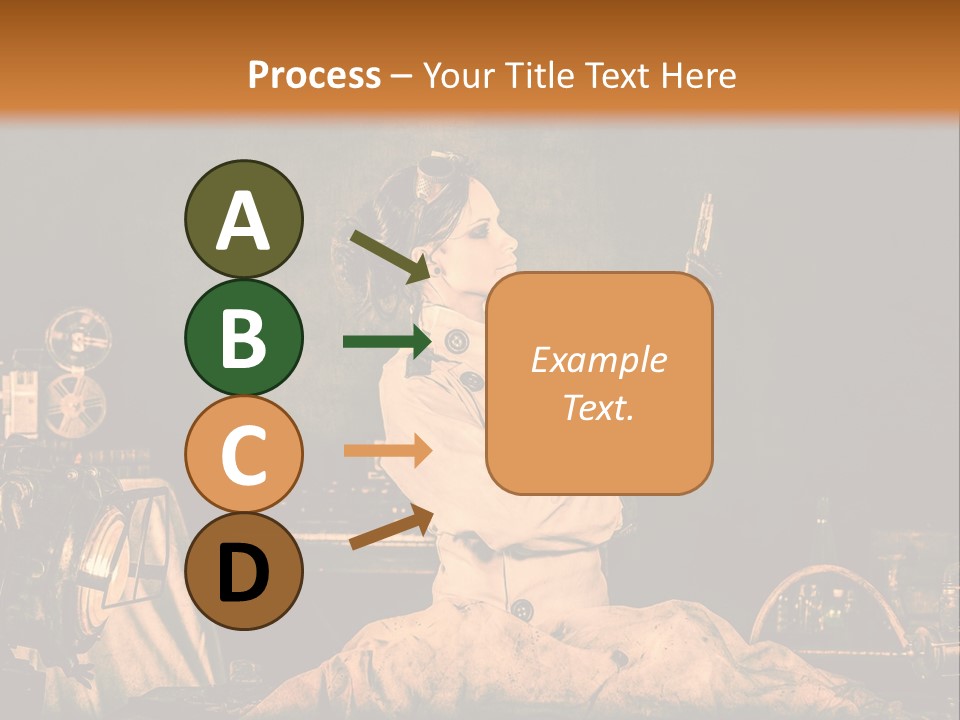 Process – Your Title Text Here

A

B

C

D

Example Text.